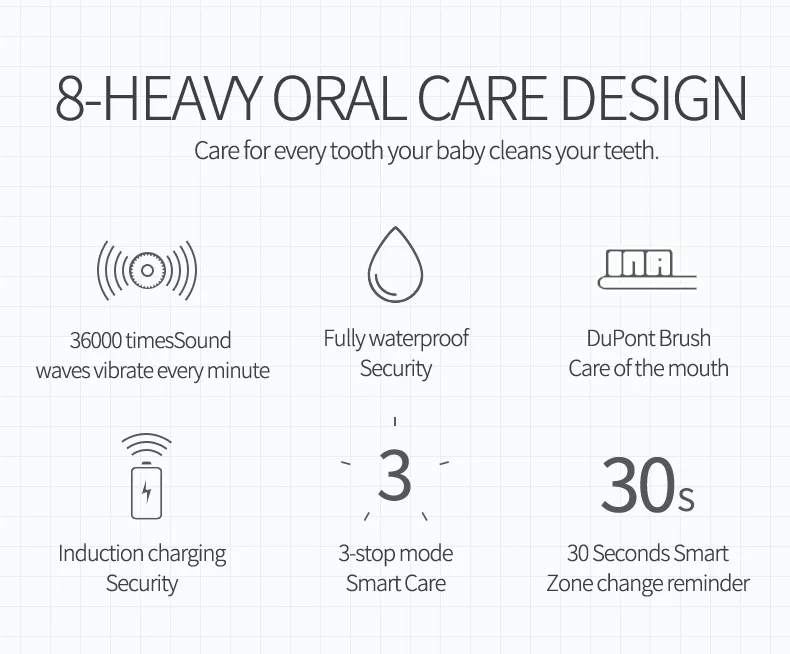 8-HEAVY ORAL CARE DESIGN

Care for every tooth your baby cleans your teeth.

36000 timesSound waves vibrate every minute

Fully waterproof Security

DuPont Brush Care of the mouth

Induction charging Security

3

3-stop mode Smart Care

30s

30 Seconds Smart Zone change reminder